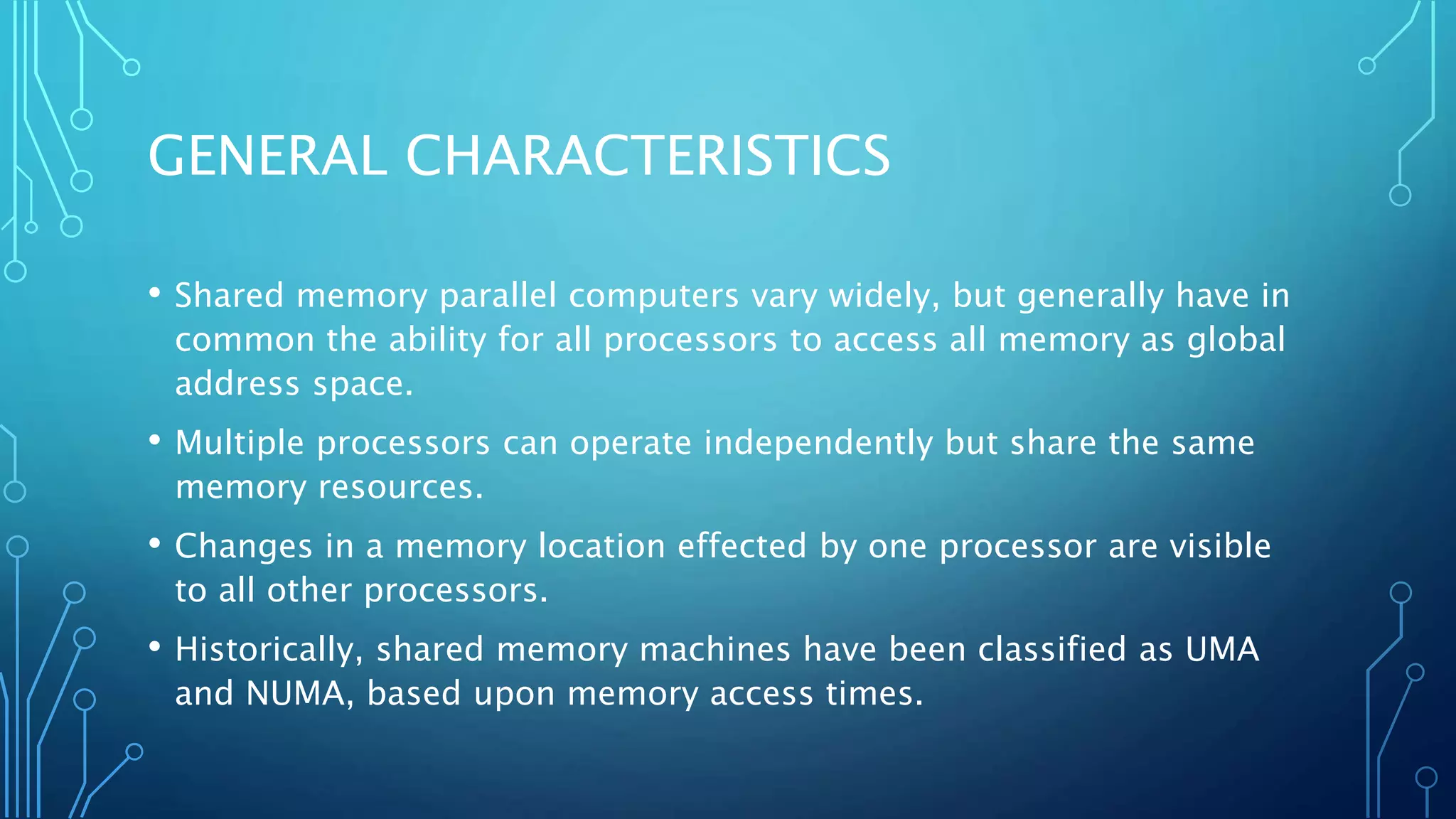 GENERAL CHARACTERISTICS

• Shared memory parallel computers vary widely, but generally have in common the ability for all processors to access all memory as global address space.

• Multiple processors can operate independently but share the same memory resources.

• Changes in a memory location effected by one processor are visible to all other processors.

• Historically, shared memory machines have been classified as UMA and NUMA, based upon memory access times.